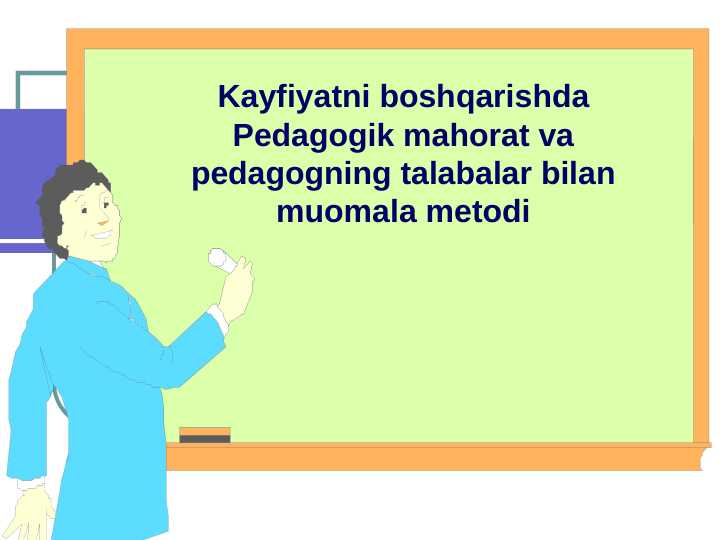 Kayfiyatni boshqarishda Pedagogik mahorat va pedagogning talabalar bilan muomala metodi